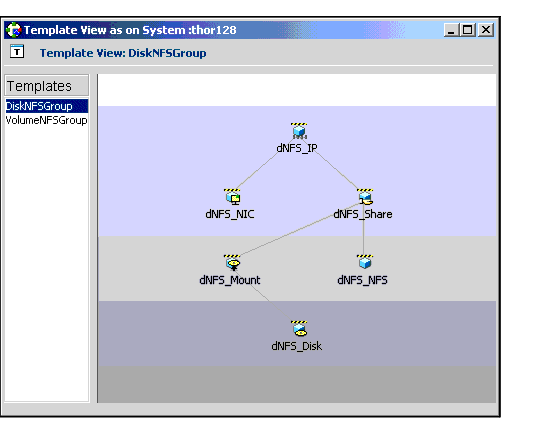 Template View as on System :thor128

T Template View: DiskNFSGroup

Templates
DiskNFSGroup
VolumeNFSGroup

dNFS_IP
dNFS_NIC
dNFS_Share
dNFS_Mount
dNFS_NFS
dNFS_Disk